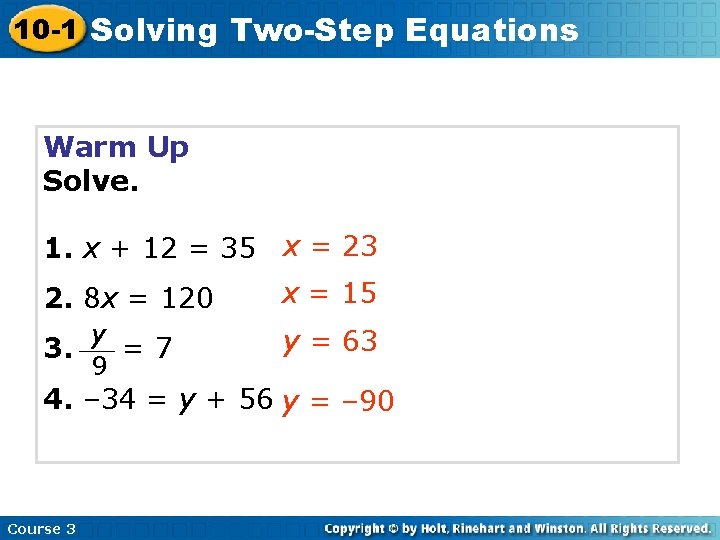 10-1 Solving Two-Step Equations

Warm Up
Solve.

1. $x + 12 = 35$ $x = 23$

2. $8x = 120$ $x = 15$

3. $\frac{y}{9} = 7$ $y = 63$

4. $-34 = y + 56$ $y = -90$

Course 3

Copyright © by Holt, Rinehart and Winston. All Rights Reserved.